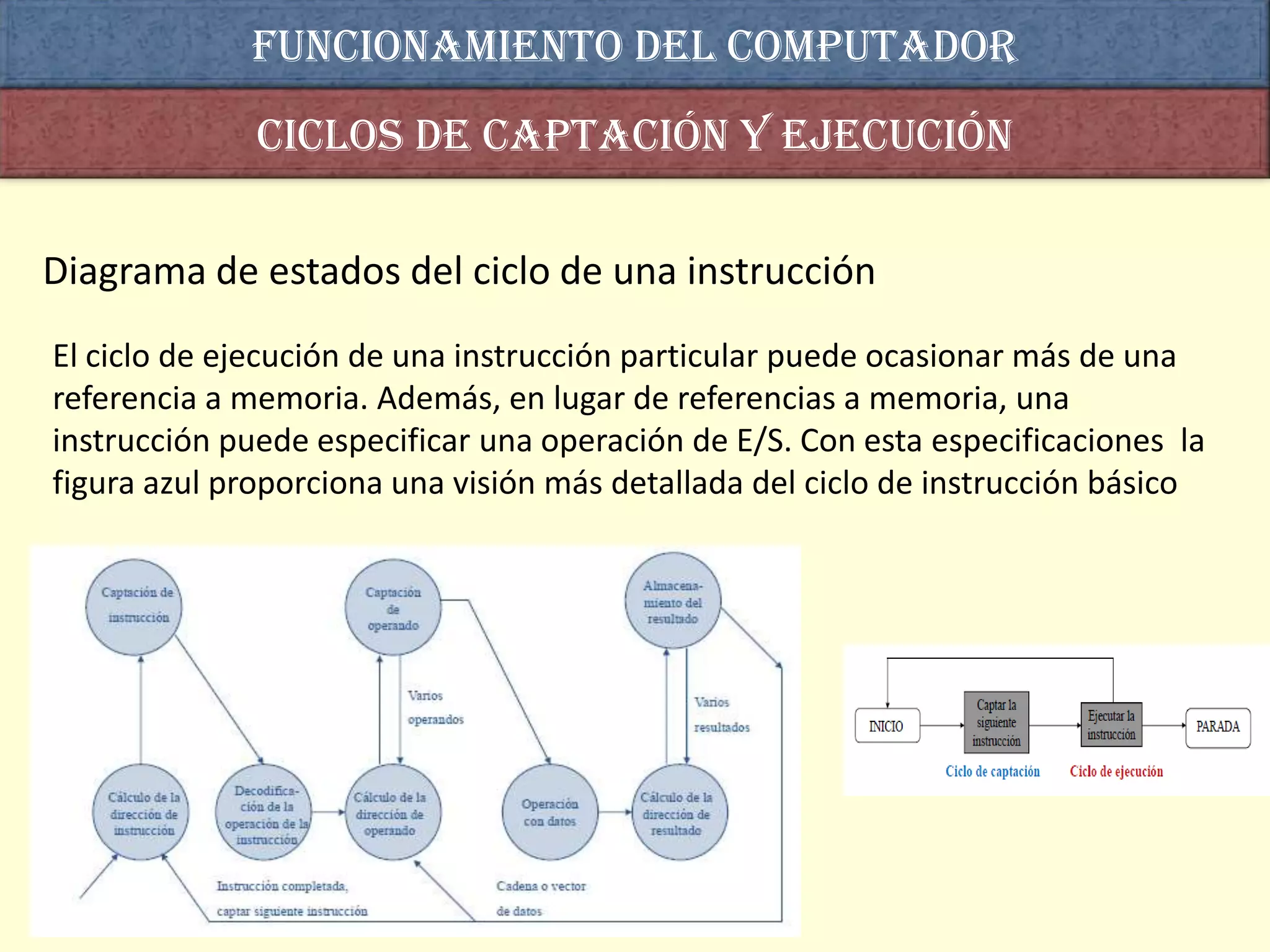 FUNCIONAMIENTO DEL COMPUTADOR

CICLOS DE CAPTACIÓN Y EJECUCIÓN

Diagrama de estados del ciclo de una instrucción

El ciclo de ejecución de una instrucción particular puede ocasionar más de una referencia a memoria. Además, en lugar de referencias a memoria, una instrucción puede especificar una operación de E/S. Con esta especificaciones la figura azul proporciona una visión más detallada del ciclo de instrucción básico

Captación de instrucción

Captación de operando

Almacenamiento del resultado

Varios operandos

Varios resultados

Cálculo de la dirección de instrucción

Decodificación de la operación de la instrucción

Cálculo de la dirección de operando

Operación con datos

Cálculo de la dirección de resultado

Instrucción completada, captar siguiente instrucción

Cadena o vector de datos

INICIO

Captar la siguiente instrucción

Ejecutar la instrucción

PARADA

Ciclo de captación

Ciclo de ejecución